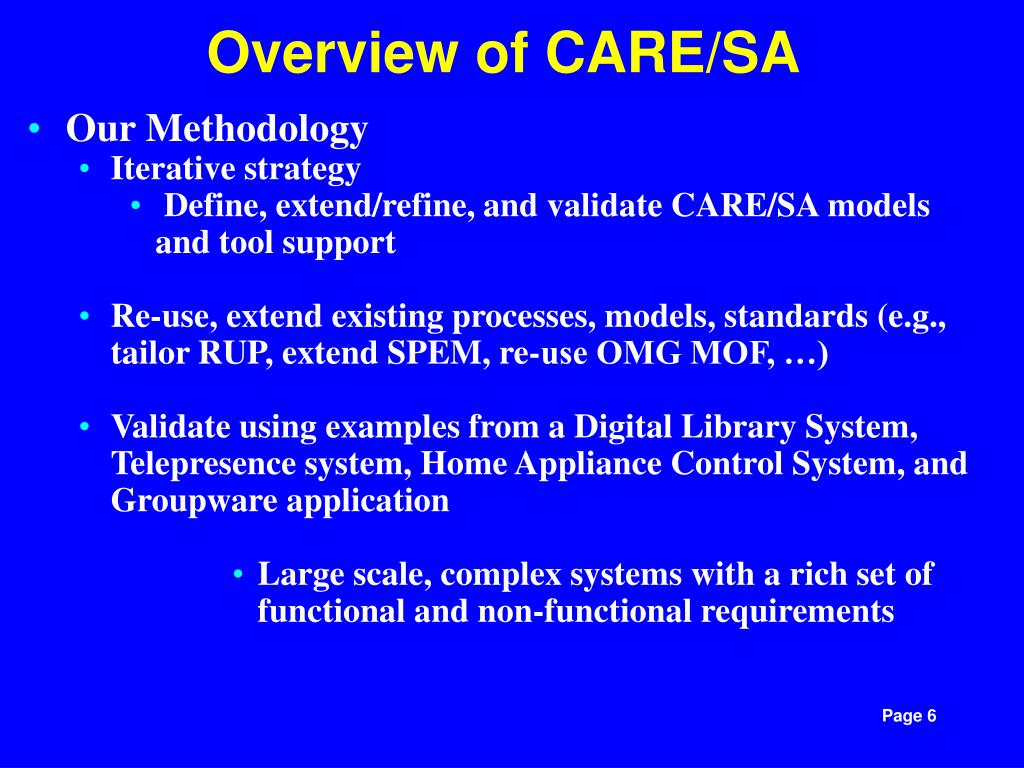 Overview of CARE/SA

• Our Methodology
• Iterative strategy
• Define, extend/refine, and validate CARE/SA models and tool support

• Re-use, extend existing processes, models, standards (e.g., tailor RUP, extend SPEM, re-use OMG MOF, …)

• Validate using examples from a Digital Library System, Telepresence system, Home Appliance Control System, and Groupware application

• Large scale, complex systems with a rich set of functional and non-functional requirements

Page 6